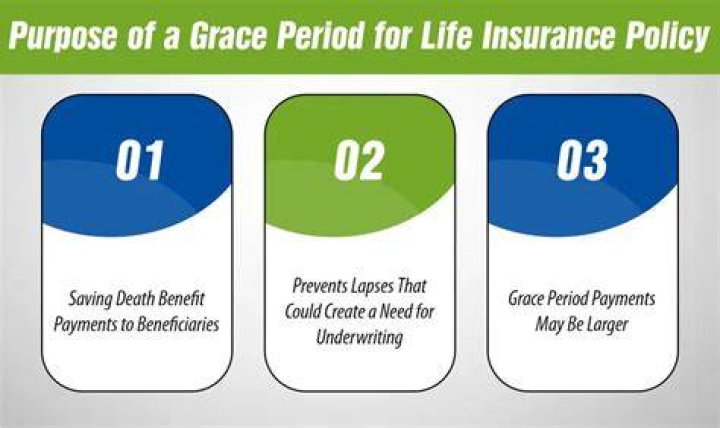 Purpose of a Grace Period for Life Insurance Policy

01

Saving Death Benefit Payments to Beneficiaries

02

Prevents Lapses That Could Create a Need for Underwriting

03

Grace Period Payments May Be Larger